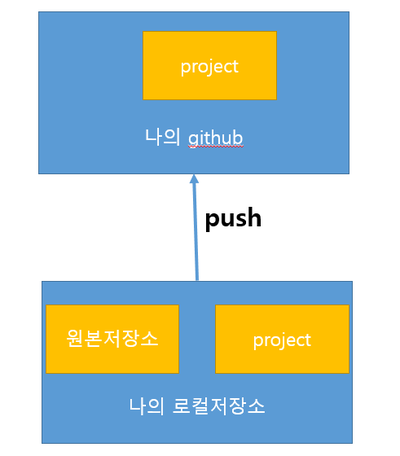 project

나의 github

push

원본저장소

project

나의 로컬저장소